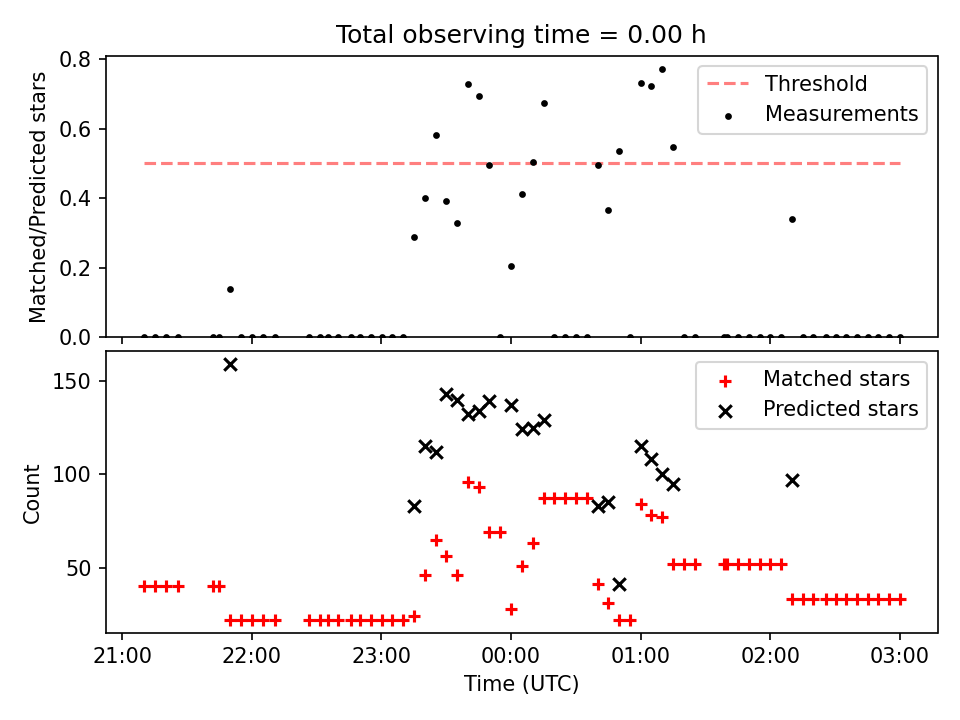 Total observing time = 0.00 h

Matched/Predicted stars

0.8
0.6
0.4
0.2
0.0

Threshold
Measurements

Count

150
100
50

Matched stars
Predicted stars

21:00
22:00
23:00
00:00
01:00
02:00
03:00

Time (UTC)